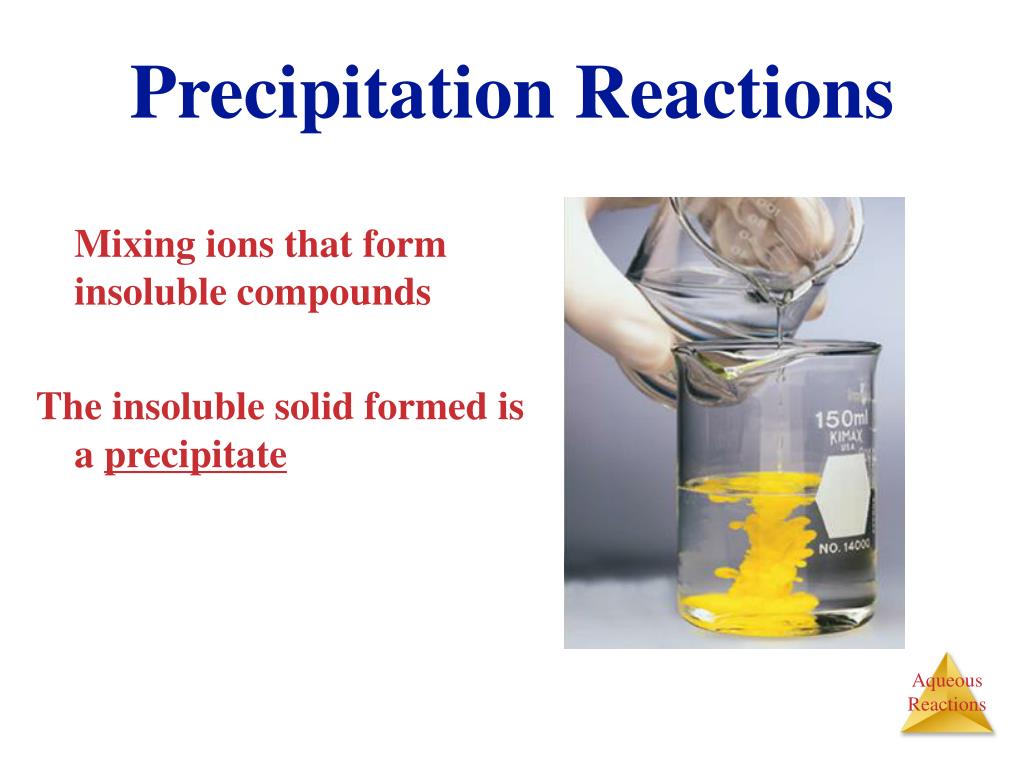 Precipitation Reactions

Mixing ions that form insoluble compounds

The insoluble solid formed is a precipitate

150ml
KIMAX
USA
NO. 14000

Aqueous Reactions